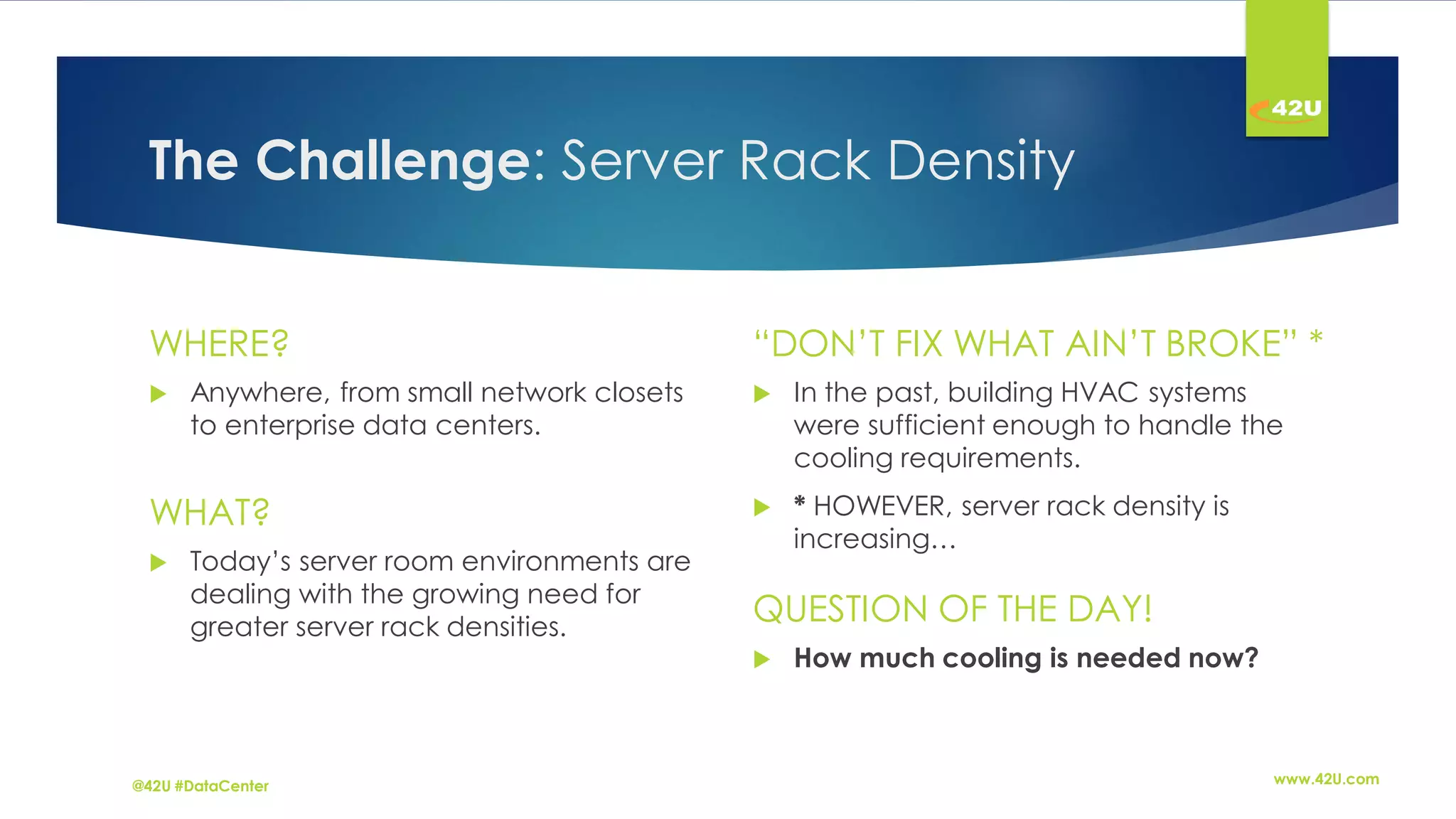 42U

The Challenge: Server Rack Density

WHERE?

Anywhere, from small network closets to enterprise data centers.

WHAT?

Today's server room environments are dealing with the growing need for greater server rack densities.

"DON'T FIX WHAT AIN'T BROKE" *

In the past, building HVAC systems were sufficient enough to handle the cooling requirements.

* HOWEVER, server rack density is increasing…

QUESTION OF THE DAY!

How much cooling is needed now?

@42U #DataCenter

www.42U.com